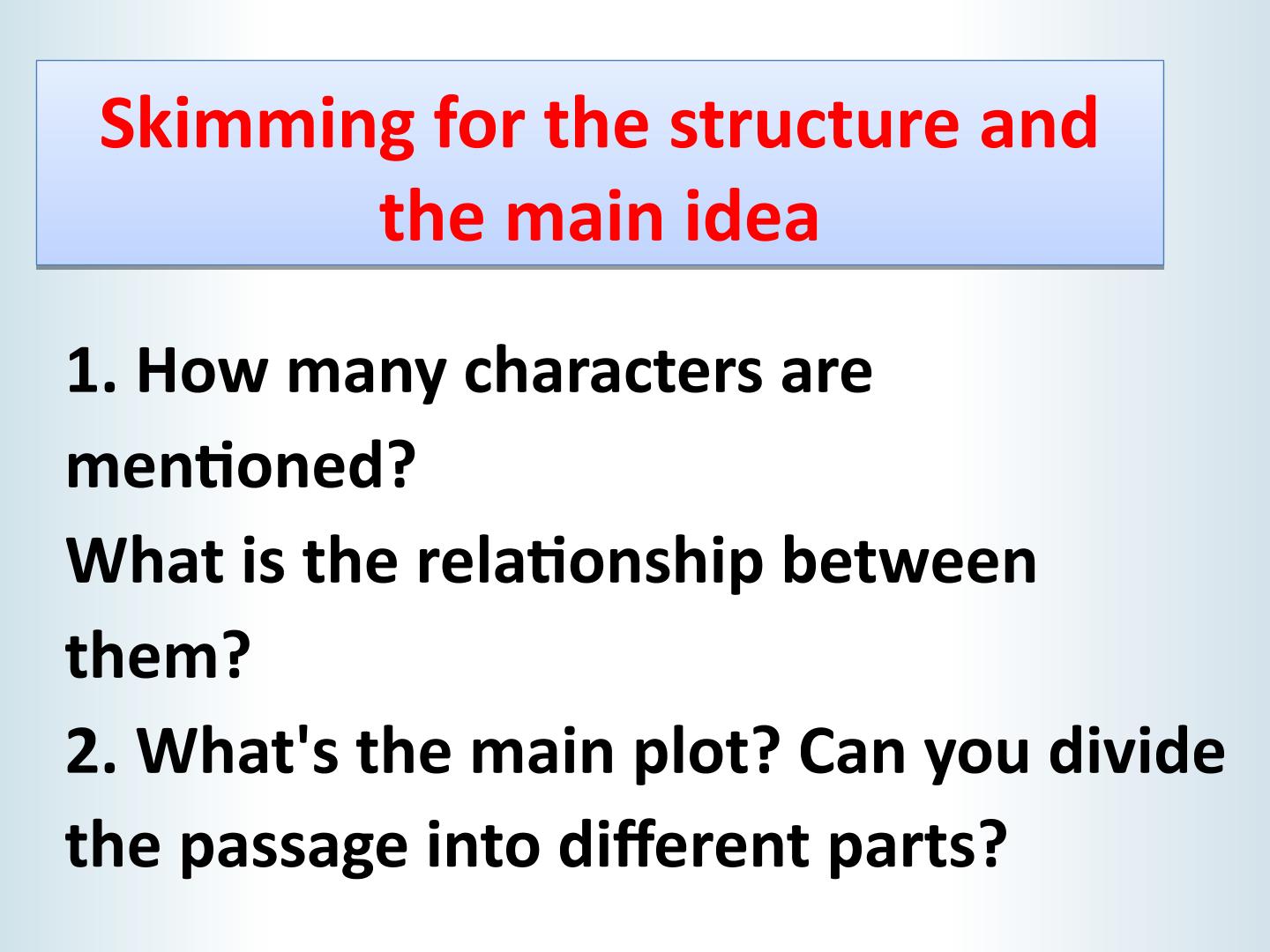 Skimming for the structure and the main idea

1. How many characters are mentioned?
What is the relationship between them?
2. What's the main plot? Can you divide the passage into different parts?